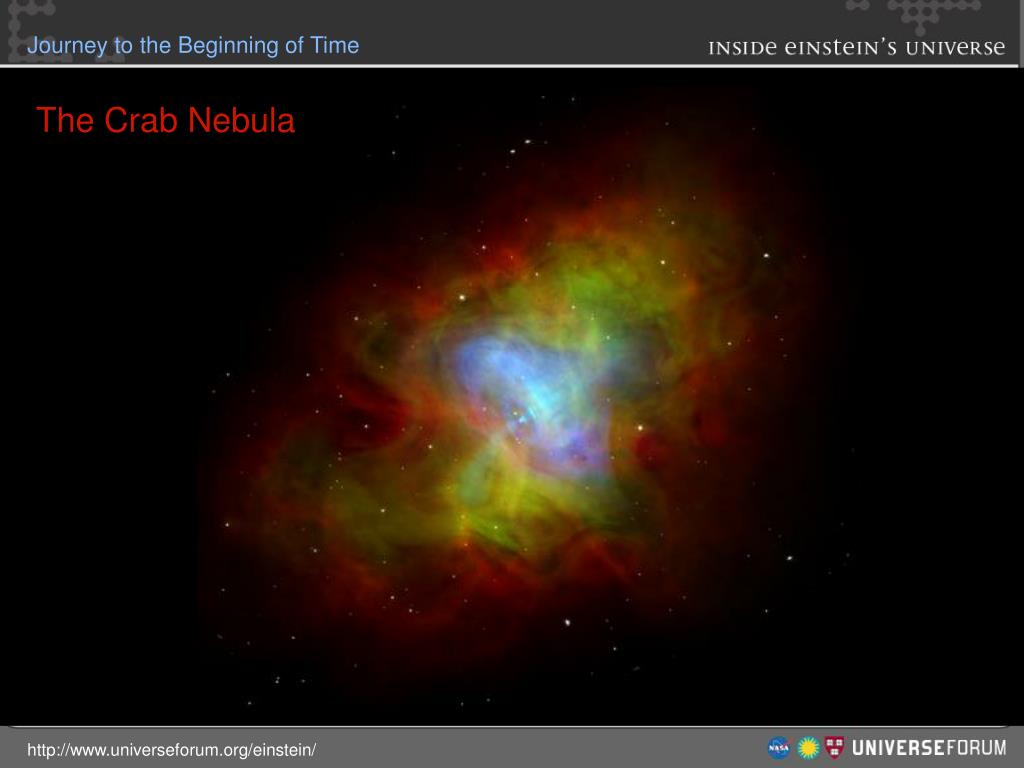 Journey to the Beginning of Time

INSIDE EINSTEIN'S UNIVERSE

The Crab Nebula

http://www.universeforum.org/einstein/

NASA

UNIVERSEFORUM